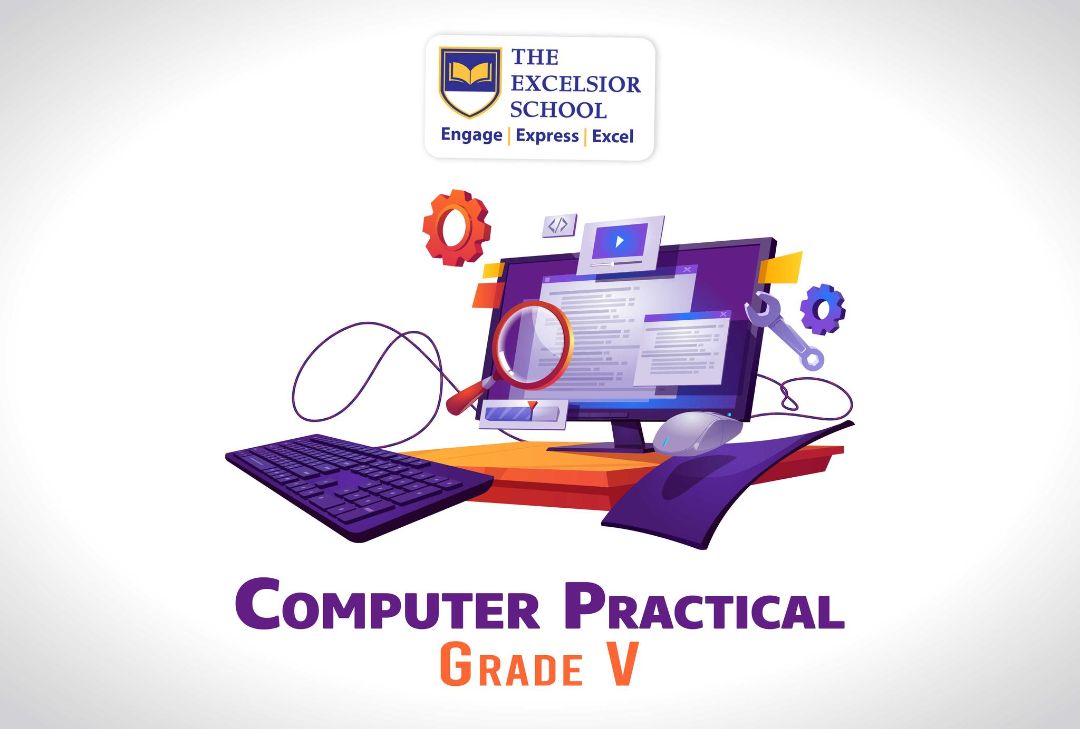 THE EXCELSIOR SCHOOL
Engage | Express | Excel

</>

COMPUTER PRACTICAL
GRADE V